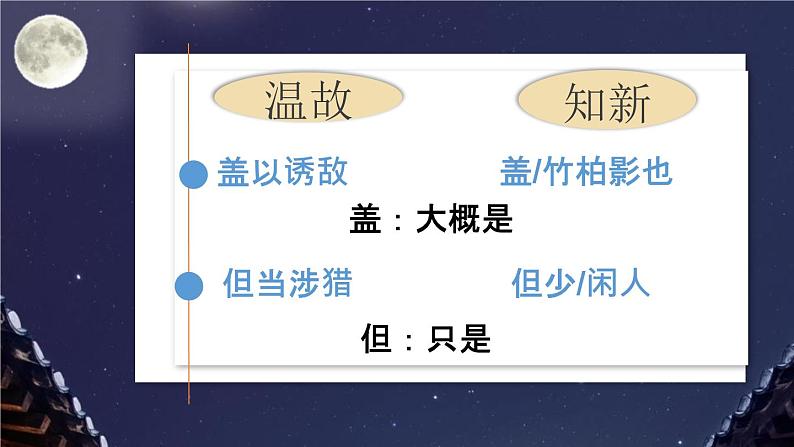 温故

知新

盖以诱敌

盖/竹柏影也

盖：大概是

但当涉猎

但少/闲人

但：只是